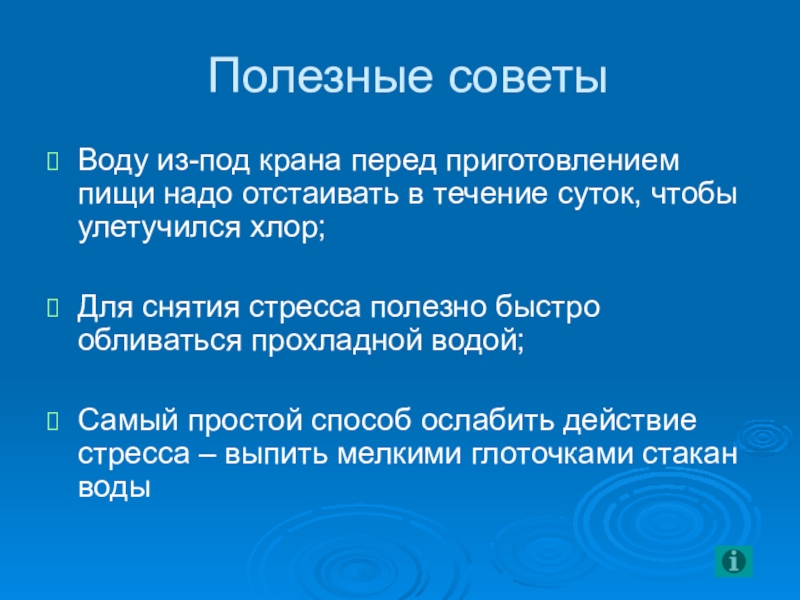 Полезные советы

Воду из-под крана перед приготовлением пищи надо отстаивать в течение суток, чтобы улетучился хлор;

Для снятия стресса полезно быстро обливаться прохладной водой;

Самый простой способ ослабить действие стресса – выпить мелкими глоточками стакан воды